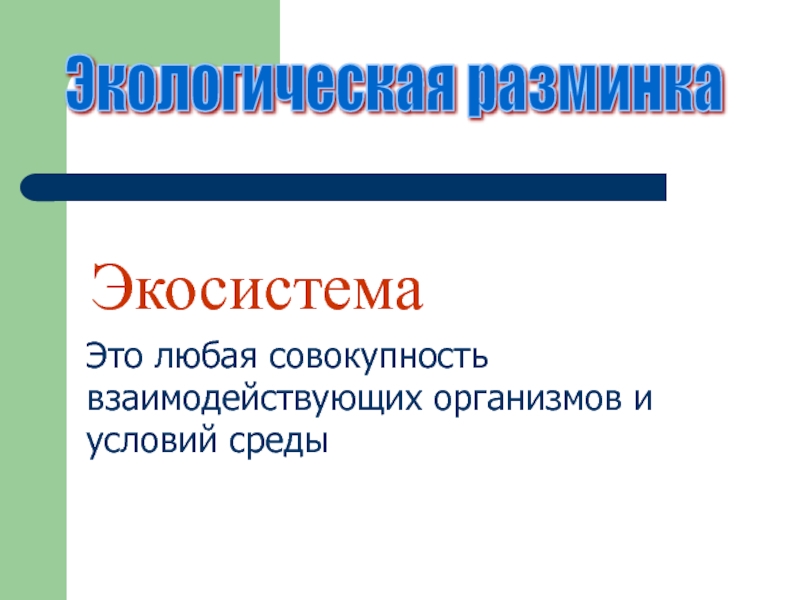 Экологическая разминка

Экосистема

Это любая совокупность взаимодействующих организмов и условий среды